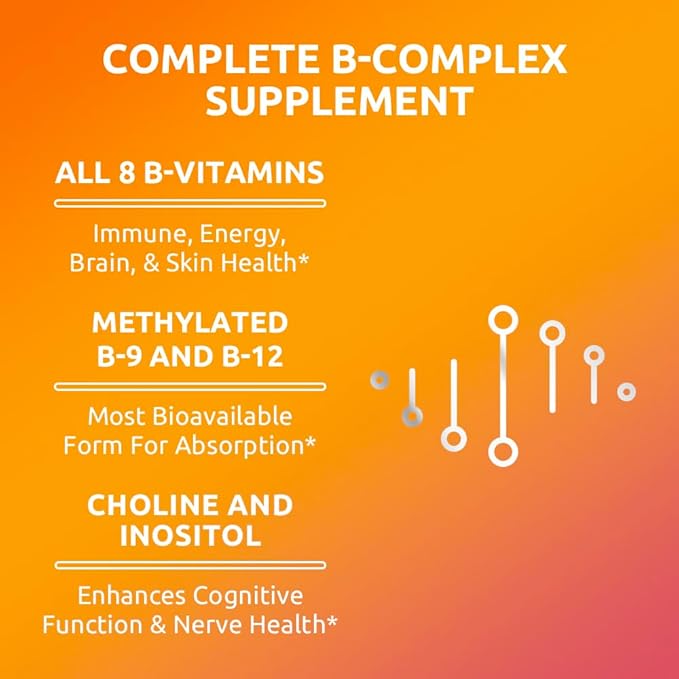 COMPLETE B-COMPLEX SUPPLEMENT

ALL 8 B-VITAMINS

Immune, Energy, Brain, & Skin Health*

METHYLATED B-9 AND B-12

Most Bioavailable Form For Absorption*

CHOLINE AND INOSITOL

Enhances Cognitive Function & Nerve Health*